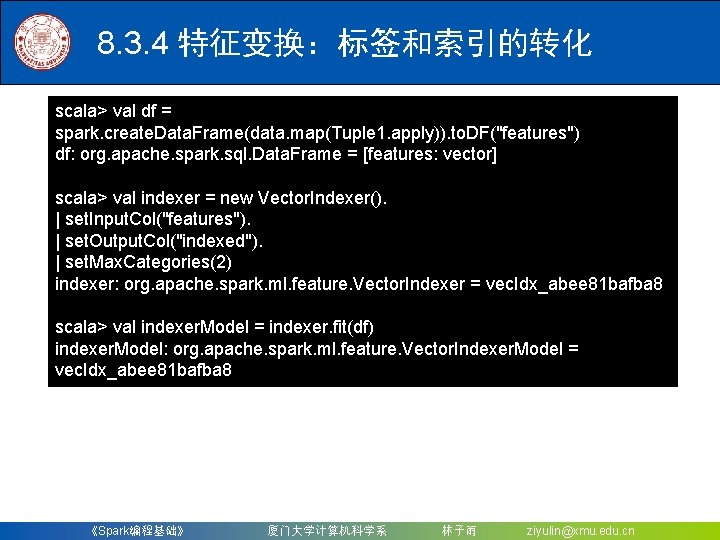 8.3.4 特征变换：标签和索引的转化

scala> val df =
spark.createDataFrame(data.map(Tuple1.apply)).toDF("features")
df: org.apache.spark.sql.DataFrame = [features: vector]

scala> val indexer = new VectorIndexer().
| setInputCol("features").
| setOutputCol("indexed").
| setMaxCategories(2)
indexer: org.apache.spark.ml.feature.VectorIndexer = vecIdx_abee81bafba8

scala> val indexerModel = indexer.fit(df)
indexerModel: org.apache.spark.ml.feature.VectorIndexerModel =
vecIdx_abee81bafba8

《Spark编程基础》 厦门大学计算机科学系 林子雨 ziyulin@xmu.edu.cn